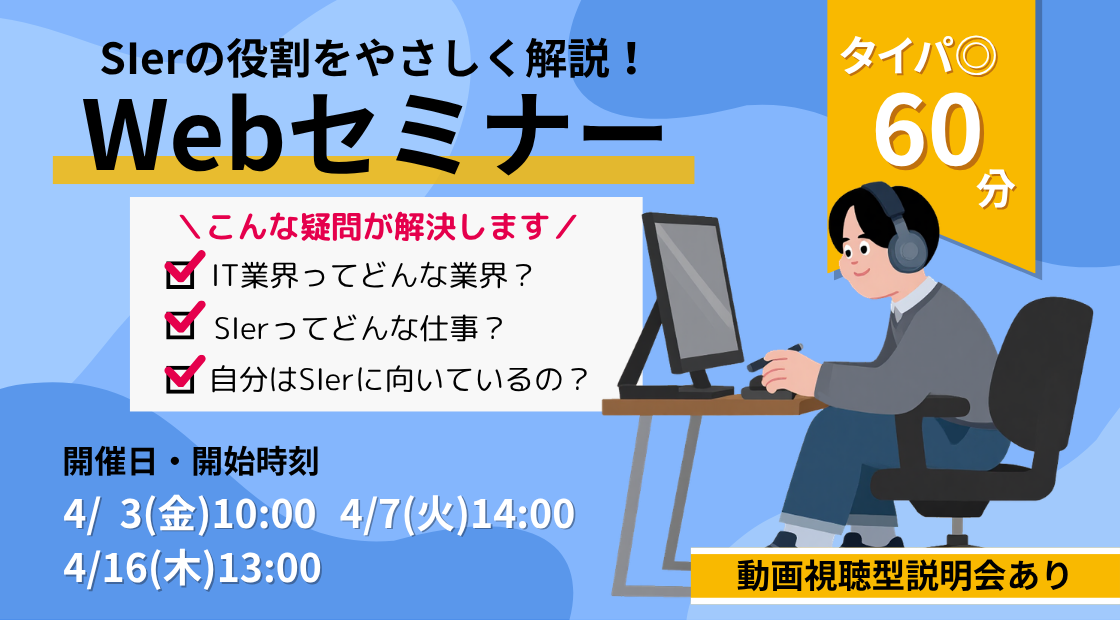 SIerの役割をやさしく解説！
Webセミナー

タイパ◎
60分

＼こんな疑問が解決します／
IT業界ってどんな業界？
SIerってどんな仕事？
自分はSIerに向いているの？

開催日・開始時刻
4/ 3(金)10:00 4/7(火)14:00
4/16(木)13:00

動画視聴型説明会あり